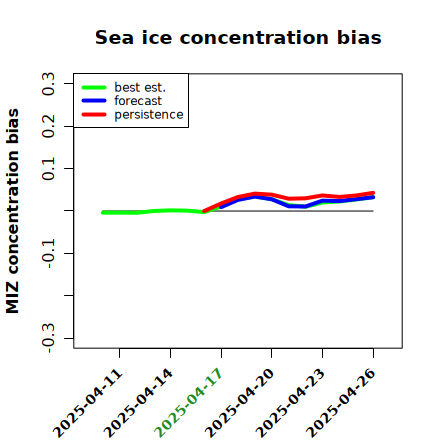 Sea ice concentration bias

best est.
forecast
persistence

MIZ concentration bias

0.3
0.2
0.1
-0.1
-0.3

2025-04-11
2025-04-14
2025-04-17
2025-04-20
2025-04-23
2025-04-26